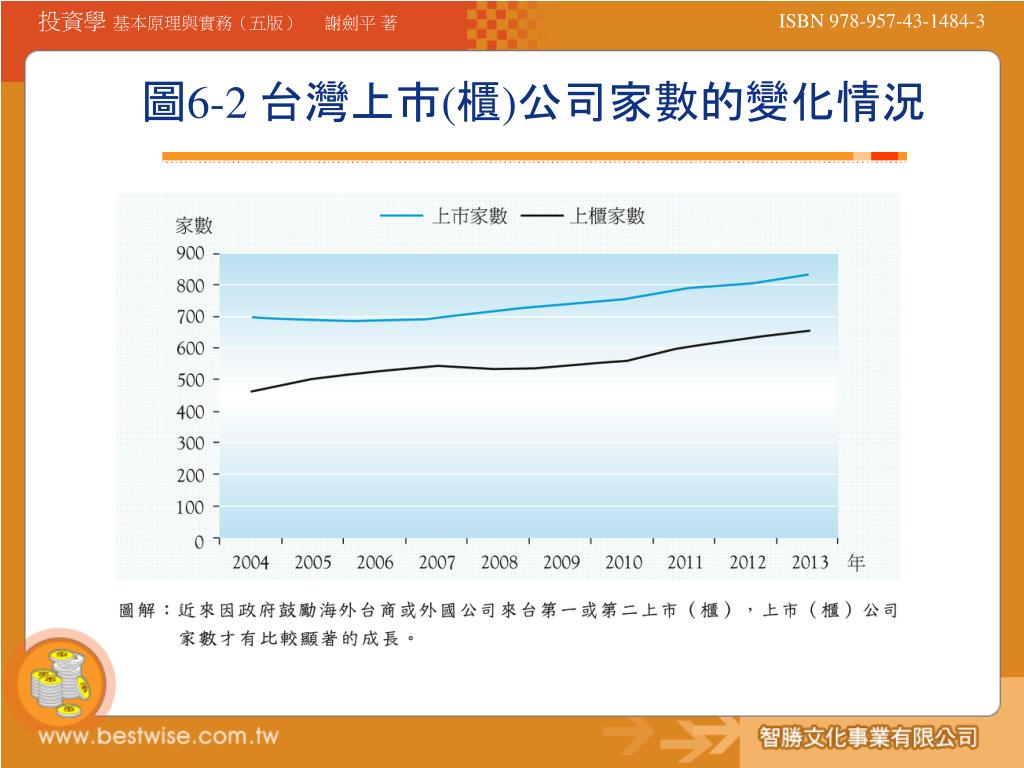 投資學 基本原理與實務（五版） 謝劍平 著

ISBN 978-957-43-1484-3

圖6-2 台灣上市(櫃)公司家數的變化情況

家數

上市家數 上櫃家數

900
800
700
600
500
400
300
200
100
0

2004 2005 2006 2007 2008 2009 2010 2011 2012 2013 年

圖解：近來因政府鼓勵海外台商或外國公司來台第一或第二上市（櫃），上市（櫃）公司家數才有比較顯著的成長。

www.bestwise.com.tw

智勝文化事業有限公司